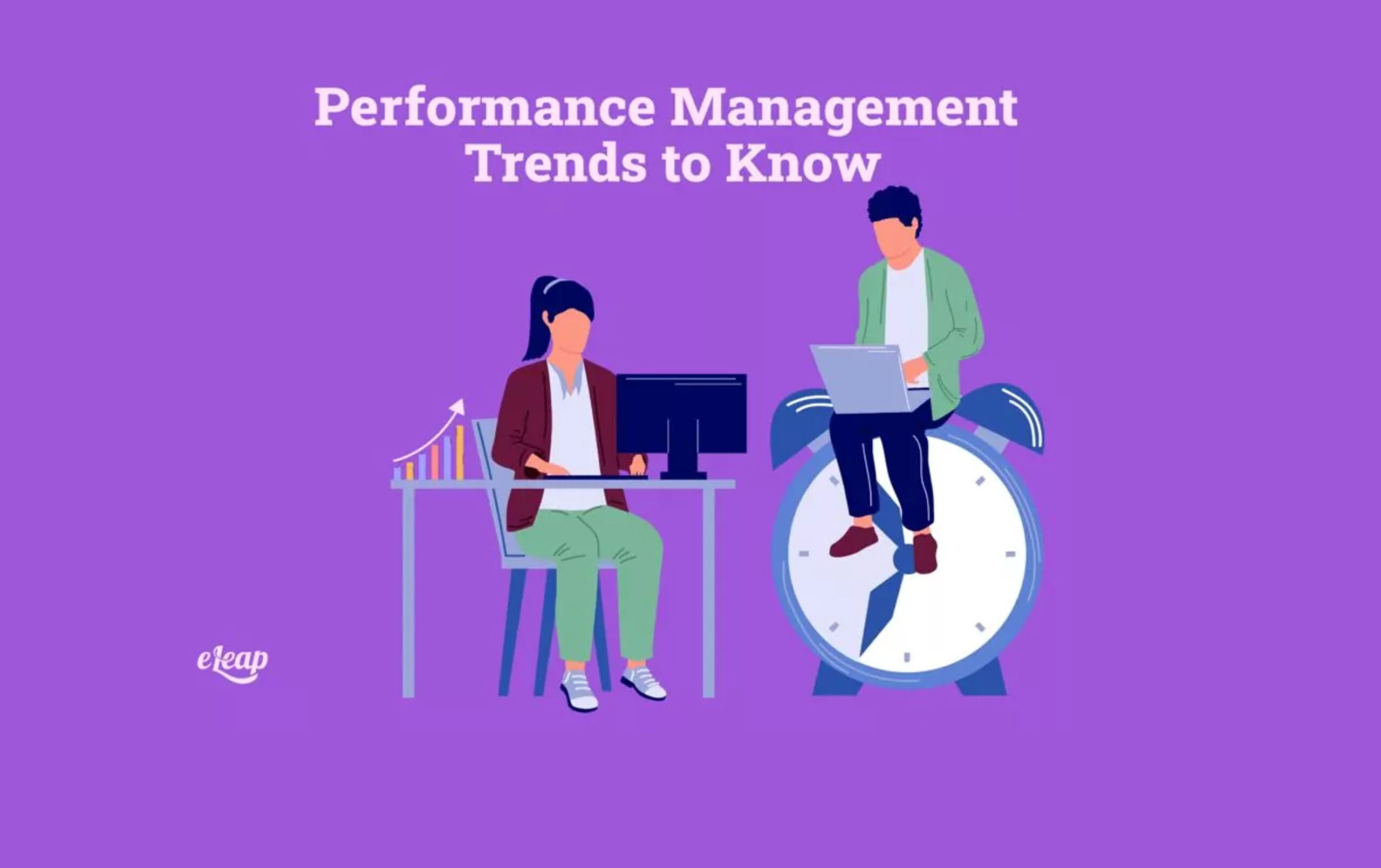 Performance Management Trends to Know

eLeap